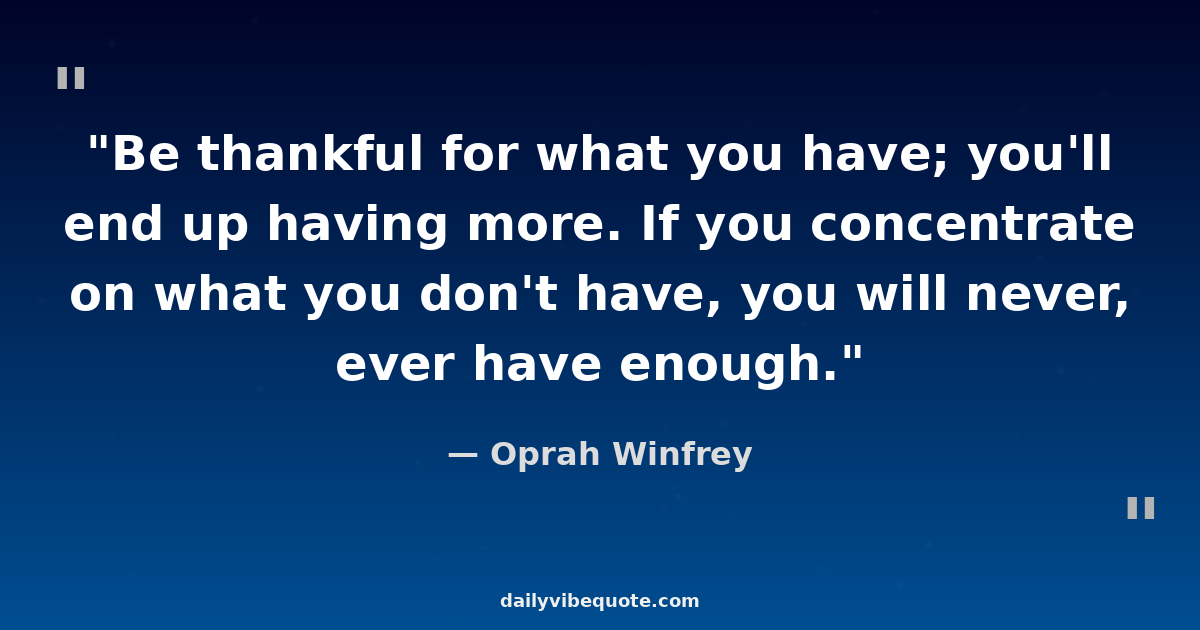 "

"Be thankful for what you have; you'll end up having more. If you concentrate on what you don't have, you will never, ever have enough."

— Oprah Winfrey

"

dailyvibequote.com